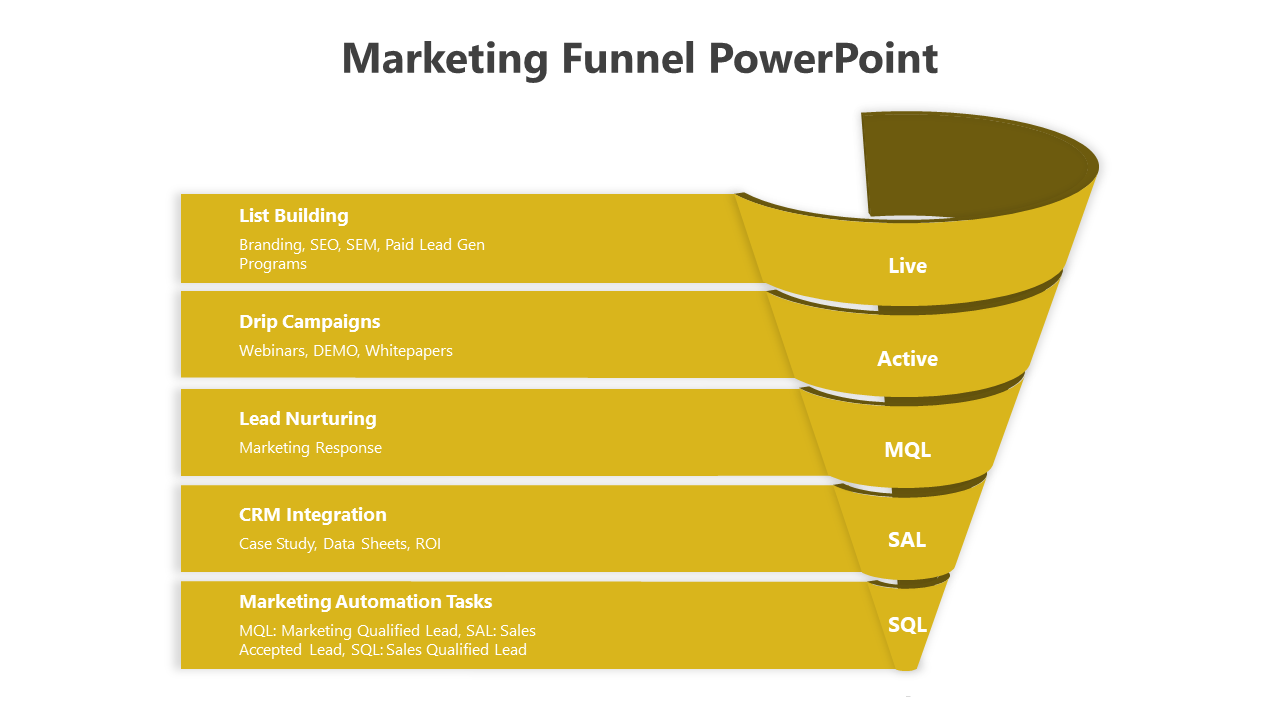 Marketing Funnel PowerPoint

List Building

Branding, SEO, SEM, Paid Lead Gen Programs

Live

Drip Campaigns

Webinars, DEMO, Whitepapers

Active

Lead Nurturing

Marketing Response

MQL

CRM Integration

Case Study, Data Sheets, ROI

SAL

Marketing Automation Tasks

MQL: Marketing Qualified Lead, SAL: Sales Accepted Lead, SQL: Sales Qualified Lead

SQL